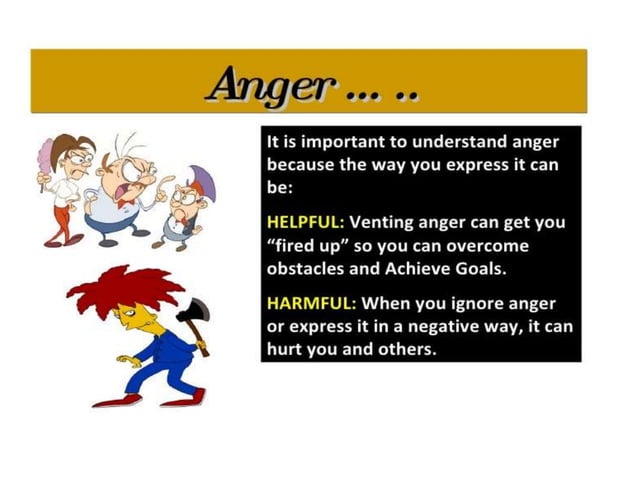 Anger ... ..

It is important to understand anger because the way you express it can be:

HELPFUL: Venting anger can get you “fired up” so you can overcome obstacles and Achieve Goals.

HARMFUL: When you ignore anger or express it in a negative way, it can hurt you and others.